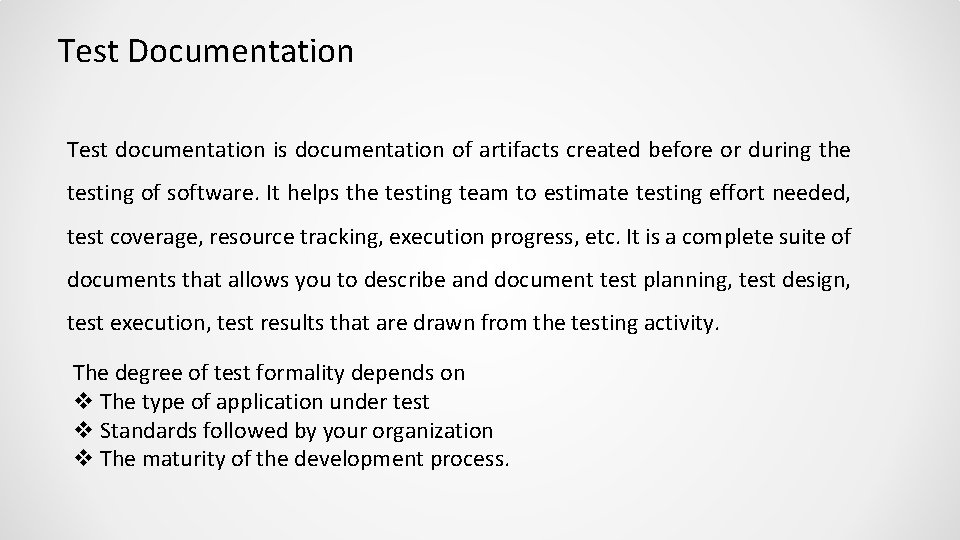 Test Documentation

Test documentation is documentation of artifacts created before or during the testing of software. It helps the testing team to estimate testing effort needed, test coverage, resource tracking, execution progress, etc. It is a complete suite of documents that allows you to describe and document test planning, test design, test execution, test results that are drawn from the testing activity.

The degree of test formality depends on
❖ The type of application under test
❖ Standards followed by your organization
❖ The maturity of the development process.